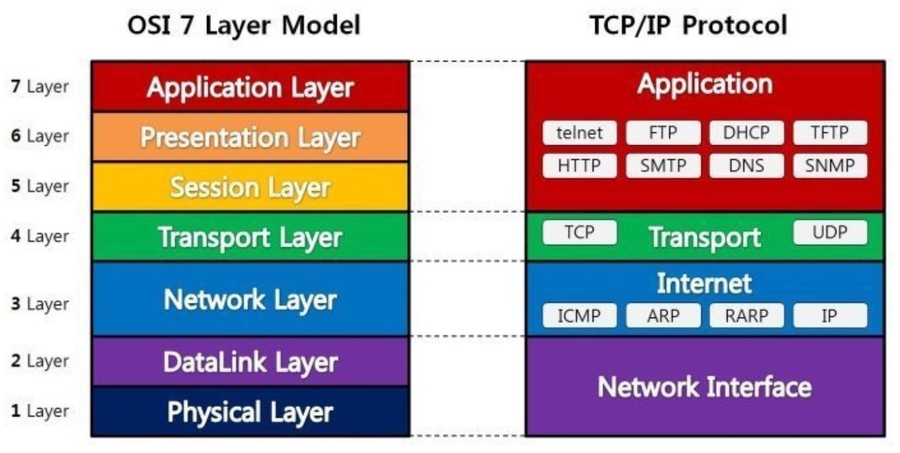 OSI 7 Layer Model

7 Layer Application Layer
6 Layer Presentation Layer
5 Layer Session Layer
4 Layer Transport Layer
3 Layer Network Layer
2 Layer DataLink Layer
1 Layer Physical Layer

TCP/IP Protocol

Application
telnet FTP DHCP TFTP
HTTP SMTP DNS SNMP

TCP Transport UDP

Internet
ICMP ARP RARP IP

Network Interface